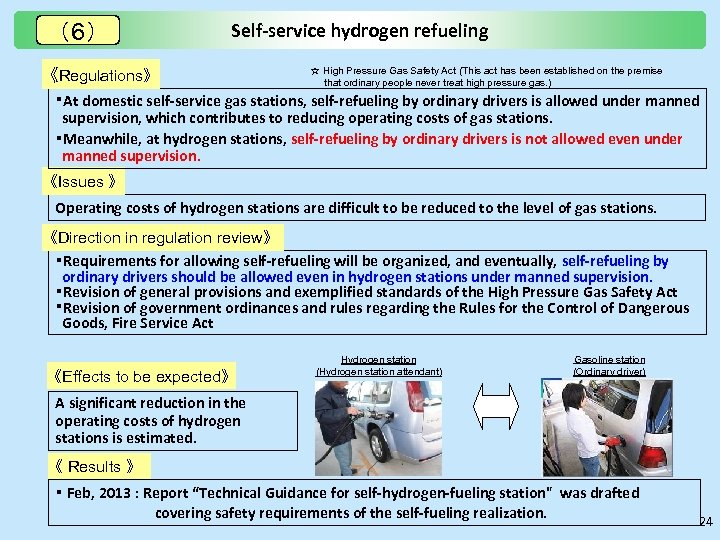 （6）

Self-service hydrogen refueling

《Regulations》

☆ High Pressure Gas Safety Act (This act has been established on the premise that ordinary people never treat high pressure gas.)

▪At domestic self-service gas stations, self-refueling by ordinary drivers is allowed under manned supervision, which contributes to reducing operating costs of gas stations.

▪Meanwhile, at hydrogen stations, self-refueling by ordinary drivers is not allowed even under manned supervision.

《Issues 》

Operating costs of hydrogen stations are difficult to be reduced to the level of gas stations.

《Direction in regulation review》

▪Requirements for allowing self-refueling will be organized, and eventually, self-refueling by ordinary drivers should be allowed even in hydrogen stations under manned supervision.
▪Revision of general provisions and exemplified standards of the High Pressure Gas Safety Act
▪Revision of government ordinances and rules regarding the Rules for the Control of Dangerous Goods, Fire Service Act

《Effects to be expected》

A significant reduction in the operating costs of hydrogen stations is estimated.

Hydrogen station
(Hydrogen station attendant)

Gasoline station
(Ordinary driver)

《 Results 》

▪ Feb, 2013 : Report “Technical Guidance for self-hydrogen-fueling station" was drafted covering safety requirements of the self-fueling realization.

24